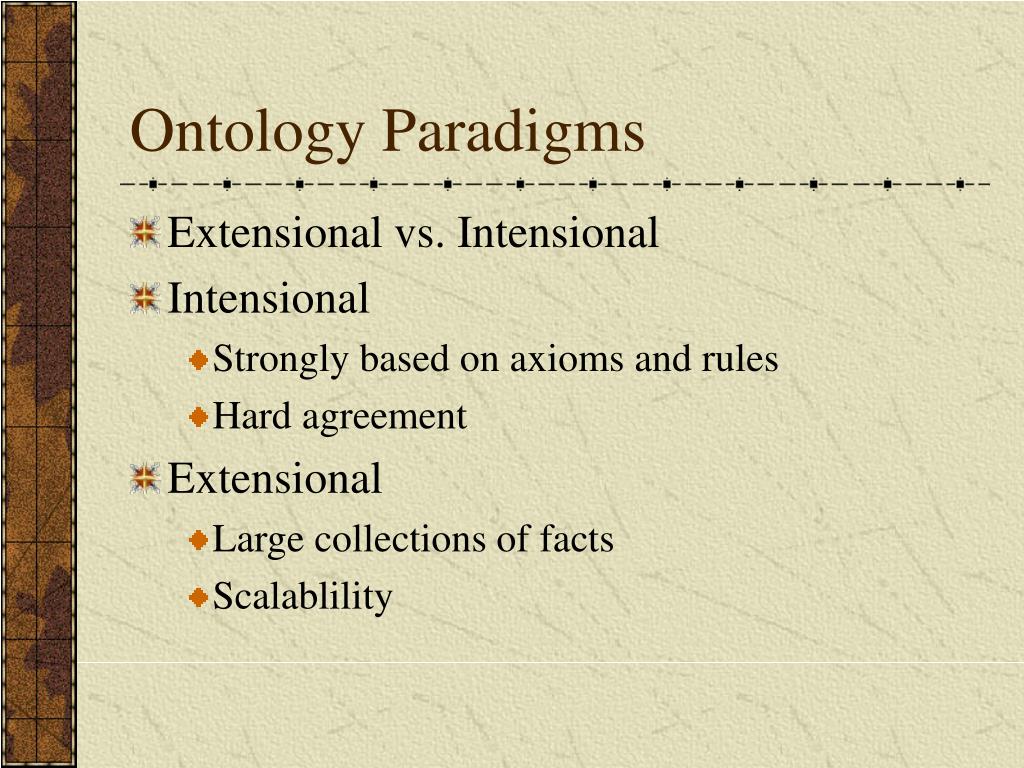 Ontology Paradigms

Extensional vs. Intensional

Intensional

Strongly based on axioms and rules

Hard agreement

Extensional

Large collections of facts

Scalablility